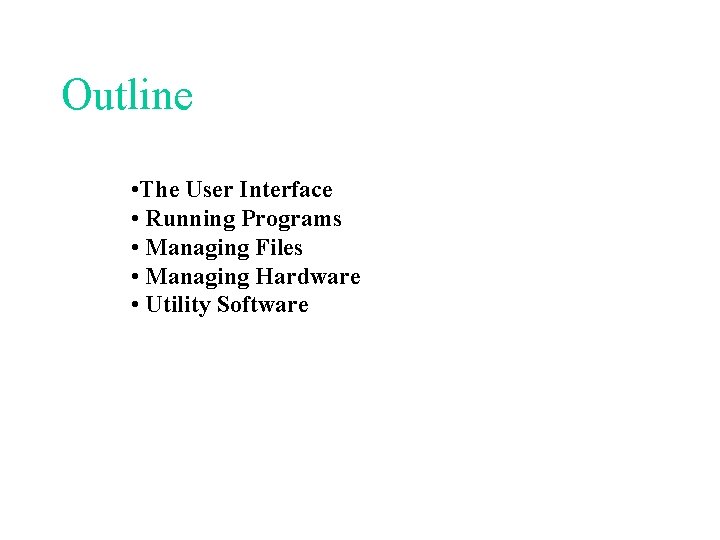 Outline

•The User Interface
• Running Programs
• Managing Files
• Managing Hardware
• Utility Software